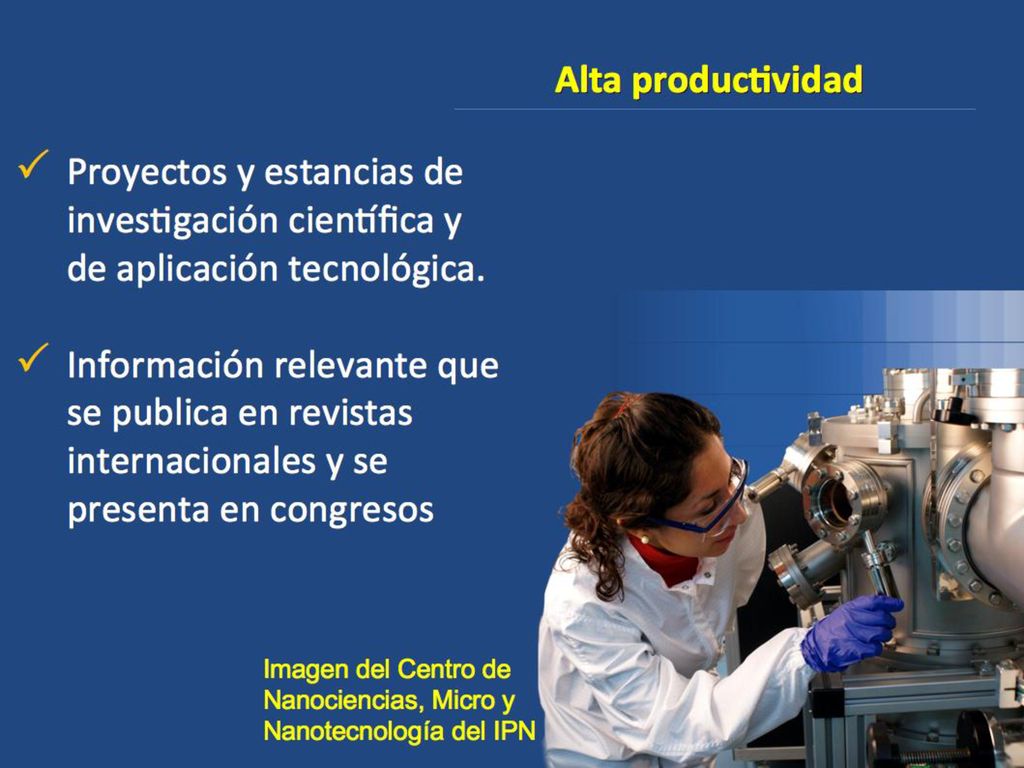 Alta productividad

✓ Proyectos y estancias de investigación científica y de aplicación tecnológica.

✓ Información relevante que se publica en revistas internacionales y se presenta en congresos

Imagen del Centro de Nanociencias, Micro y Nanotecnología del IPN